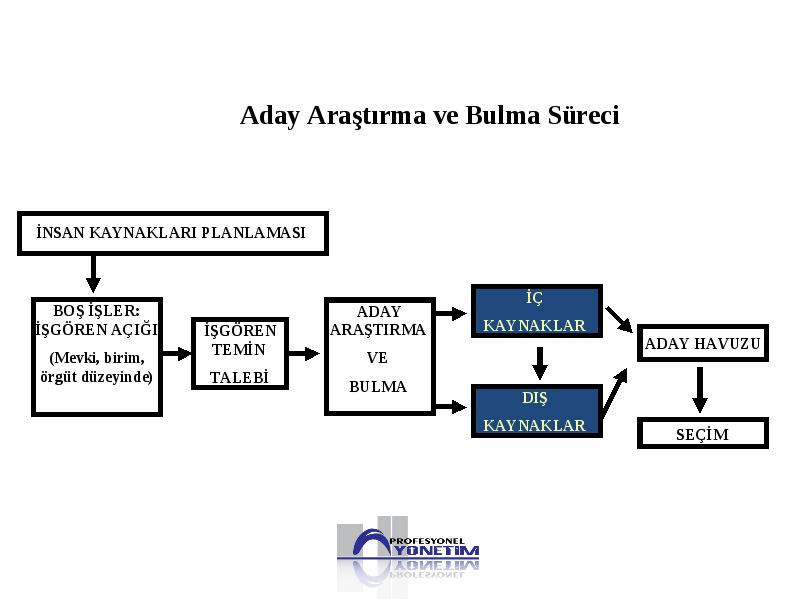 Aday Araştırma ve Bulma Süreci

İNSAN KAYNAKLARI PLANLAMASI

BOŞ İŞLER: İŞGÖREN AÇIĞI (Mevki, birim, örgüt düzeyinde)

İŞGÖREN TEMİN TALEBİ

ADAY ARAŞTIRMA VE BULMA

İÇ KAYNAKLAR

DIŞ KAYNAKLAR

ADAY HAVUZU

SEÇİM

PROFESYONEL YÖNETİM